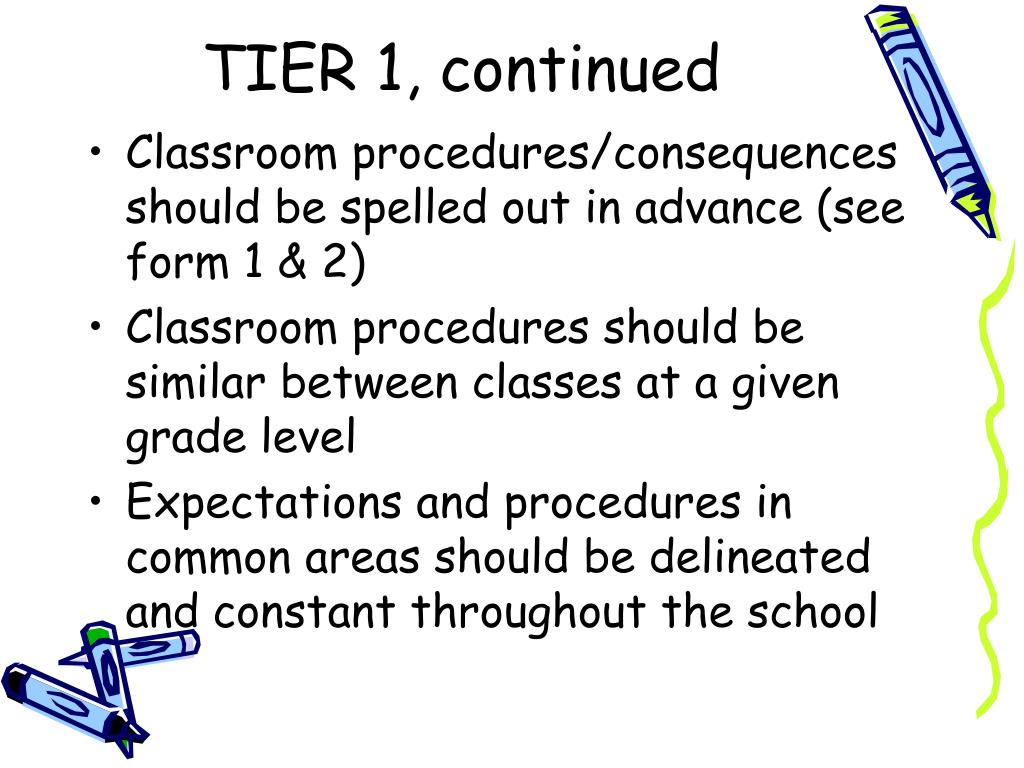 TIER 1, continued

• Classroom procedures/consequences should be spelled out in advance (see form 1 & 2)
• Classroom procedures should be similar between classes at a given grade level
• Expectations and procedures in common areas should be delineated and constant throughout the school